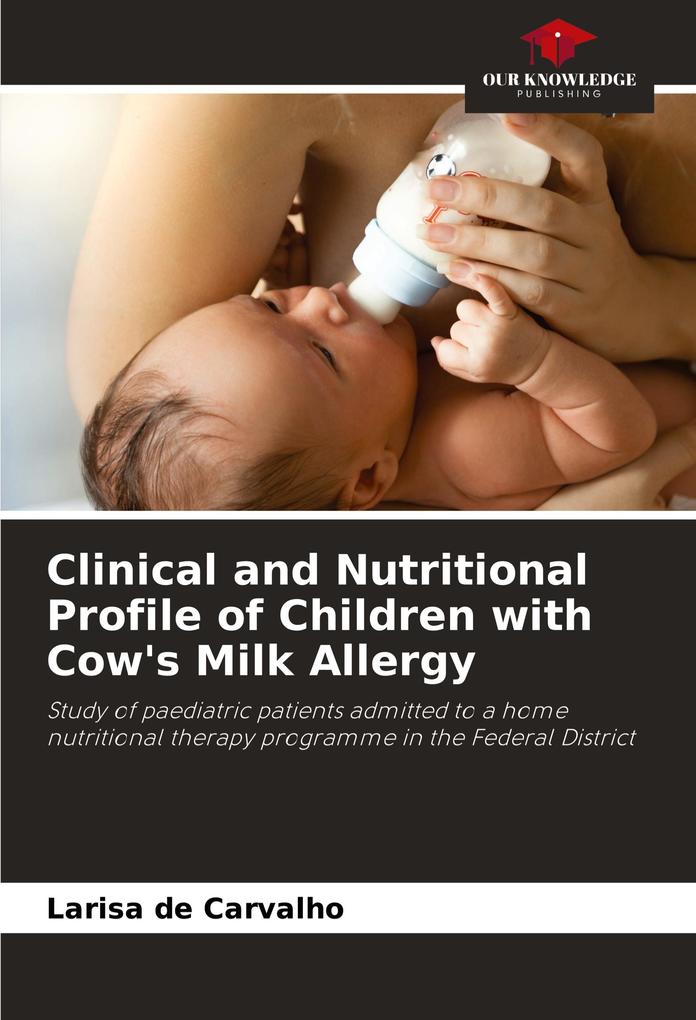 OUR KNOWLEDGE
PUBLISHING

Clinical and Nutritional Profile of Children with Cow's Milk Allergy

Study of paediatric patients admitted to a home nutritional therapy programme in the Federal District

Larisa de Carvalho